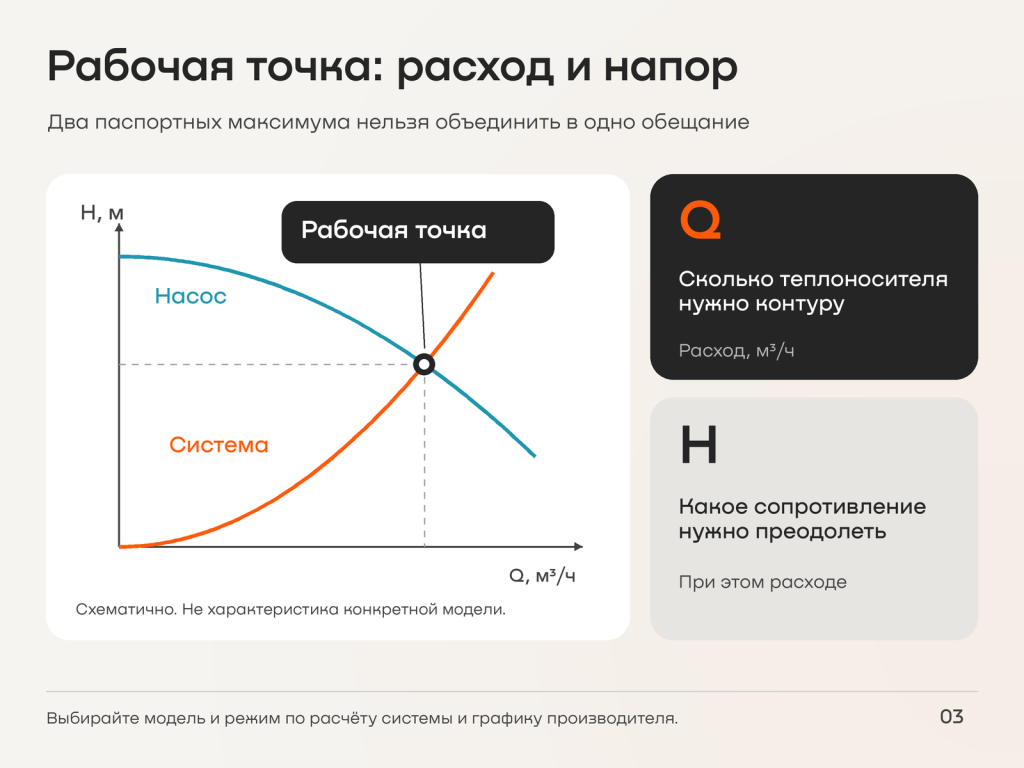 Рабочая точка: расход и напор

Два паспортных максимума нельзя объединить в одно обещание

H, м

Рабочая точка

Насос

Система

Q, м³/ч

Схематично. Не характеристика конкретной модели.

Q

Сколько теплоносителя нужно контуру

Расход, м³/ч

H

Какое сопротивление нужно преодолеть

При этом расходе

Выбирайте модель и режим по расчёту системы и графику производителя.

03